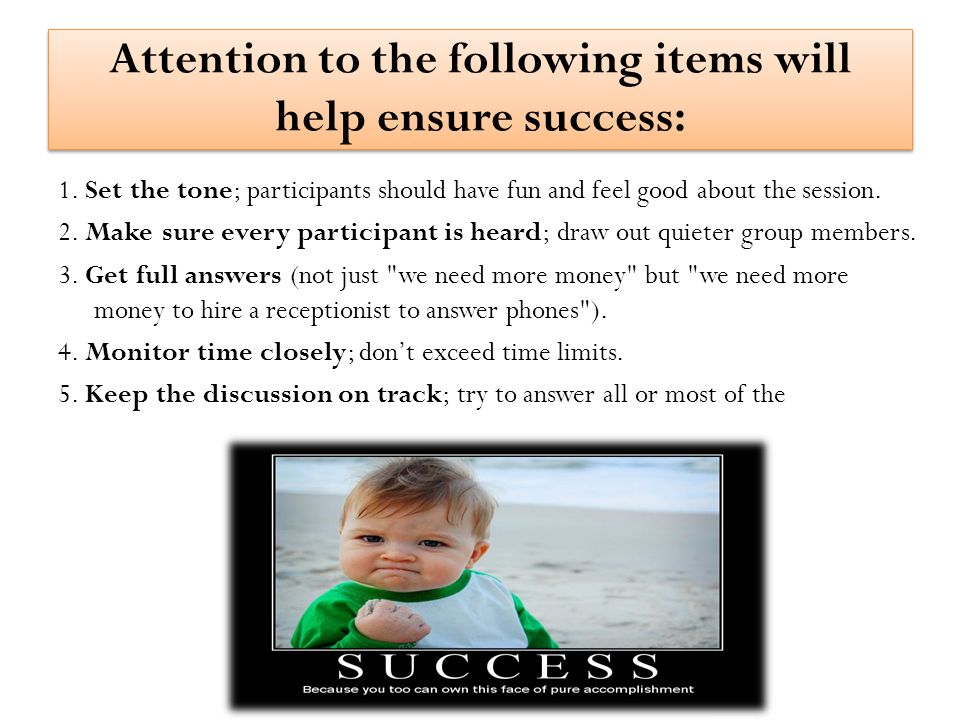 Attention to the following items will help ensure success:

1. Set the tone; participants should have fun and feel good about the session.

2. Make sure every participant is heard; draw out quieter group members.

3. Get full answers (not just "we need more money" but "we need more money to hire a receptionist to answer phones").

4. Monitor time closely; don't exceed time limits.

5. Keep the discussion on track; try to answer all or most of the

SUCCESS

Because you too can own this face of pure accomplishment